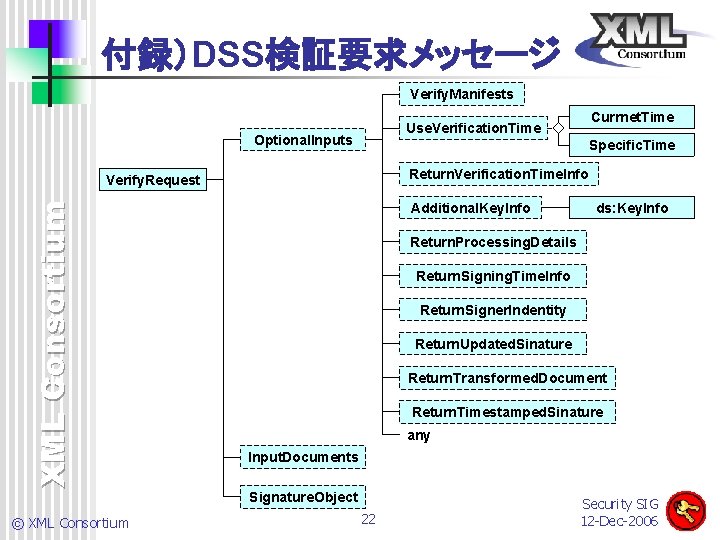 付録）DSS検証要求メッセージ

XML Consortium

XML Consortium

VerifyRequest

OptionalInputs

VerifyManifests

UseVerificationTime

CurrnetTime

SpecificTime

ReturnVerificationTimeInfo

AdditionalKeyInfo

ds:KeyInfo

ReturnProcessingDetails

ReturnSigningTimeInfo

ReturnSignerIndentity

ReturnUpdatedSinature

ReturnTransformedDocument

ReturnTimestampedSinature

any

InputDocuments

SignatureObject

© XML Consortium

22

Security SIG
12-Dec-2006